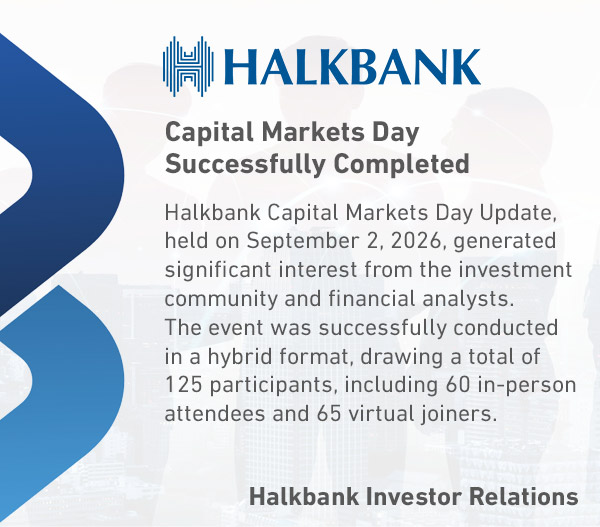 HALKBANK

Capital Markets Day Successfully Completed

Halkbank Capital Markets Day Update, held on September 2, 2026, generated significant interest from the investment community and financial analysts. The event was successfully conducted in a hybrid format, drawing a total of 125 participants, including 60 in-person attendees and 65 virtual joiners.

Halkbank Investor Relations